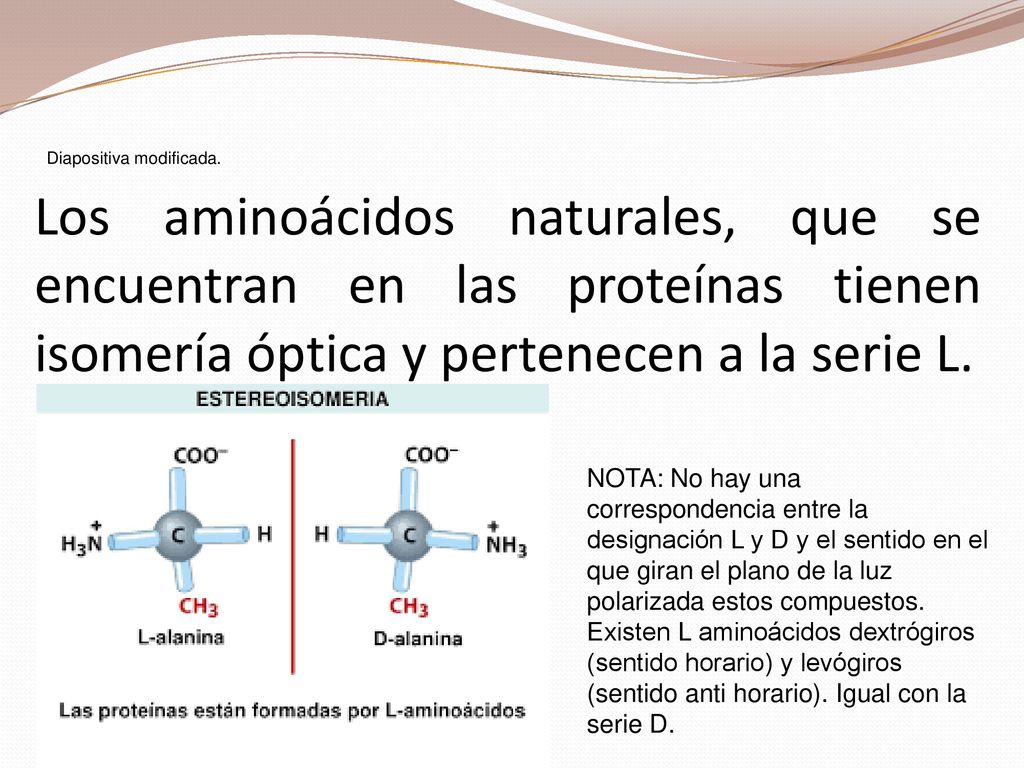 Diapositiva modificada.

Los aminoácidos naturales, que se encuentran en las proteínas tienen isomería óptica y pertenecen a la serie L.

ESTEREOISOMERIA

$COO^-$
$H_3\overset{+}{N}$
C
H
$CH_3$
L-alanina

$COO^-$
H
C
$\overset{+}{N}H_3$
$CH_3$
D-alanina

Las proteinas están formadas por L-aminoácidos

NOTA: No hay una correspondencia entre la designación L y D y el sentido en el que giran el plano de la luz polarizada estos compuestos. Existen L aminoácidos dextrógiros (sentido horario) y levógiros (sentido anti horario). Igual con la serie D.